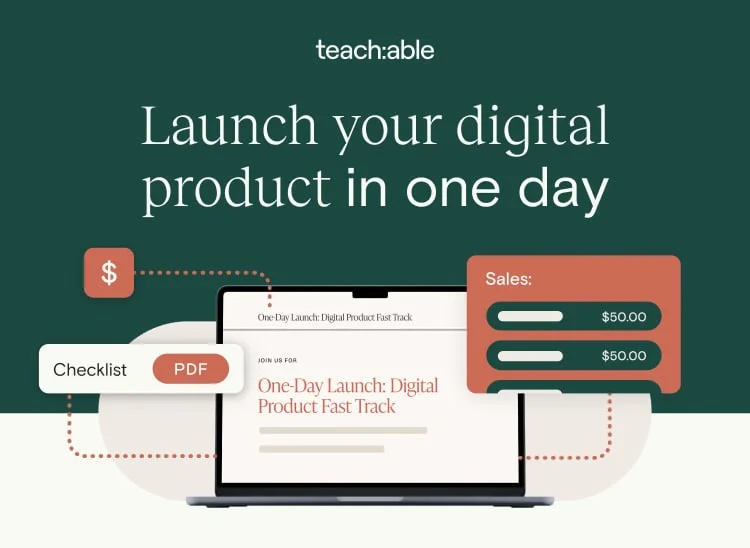 teach:able

Launch your digital product in one day

$

Checklist PDF

One-Day Launch: Digital Product Fast Track

JOIN US FOR

One-Day Launch: Digital Product Fast Track

Sales:

$50.00

$50.00